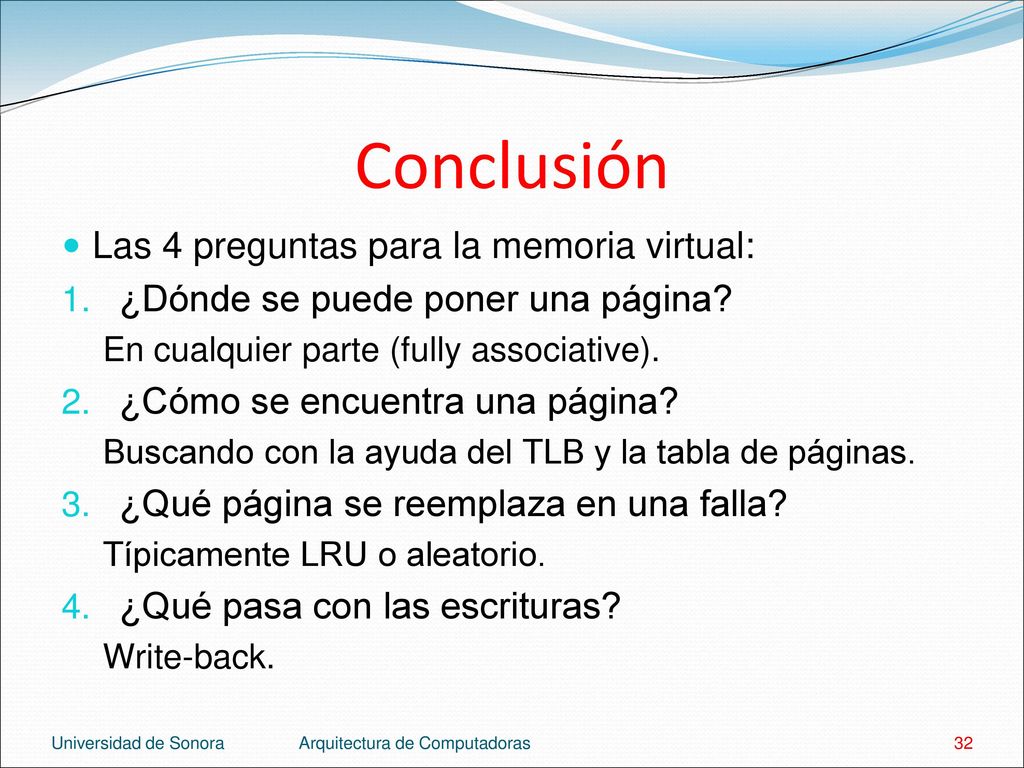 Conclusión

Las 4 preguntas para la memoria virtual:

1. ¿Dónde se puede poner una página?
En cualquier parte (fully associative).

2. ¿Cómo se encuentra una página?
Buscando con la ayuda del TLB y la tabla de páginas.

3. ¿Qué página se reemplaza en una falla?
Típicamente LRU o aleatorio.

4. ¿Qué pasa con las escrituras?
Write-back.

Universidad de Sonora Arquitectura de Computadoras 32